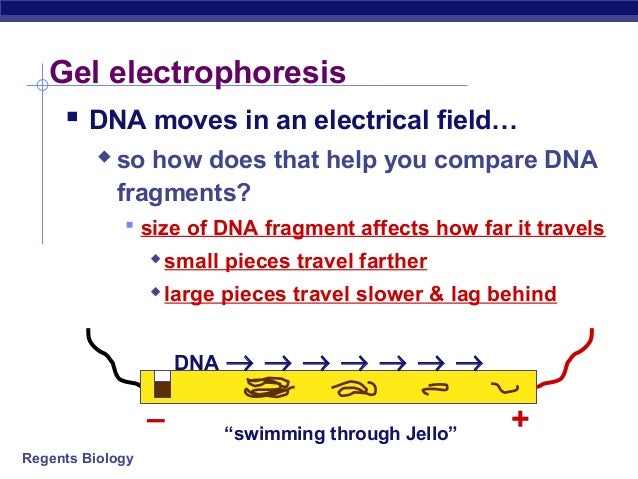 Gel electrophoresis

DNA moves in an electrical field…

so how does that help you compare DNA fragments?

size of DNA fragment affects how far it travels

small pieces travel farther

large pieces travel slower & lag behind

DNA → → → → → → →

–

+

“swimming through Jello”

Regents Biology